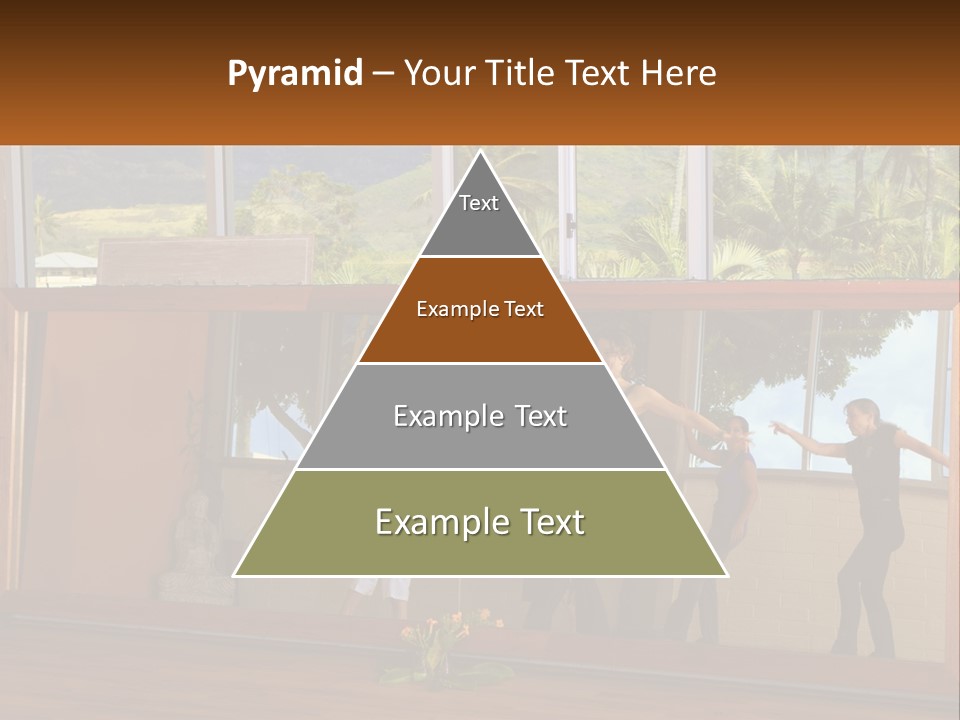 Pyramid – Your Title Text Here

Text

Example Text

Example Text

Example Text